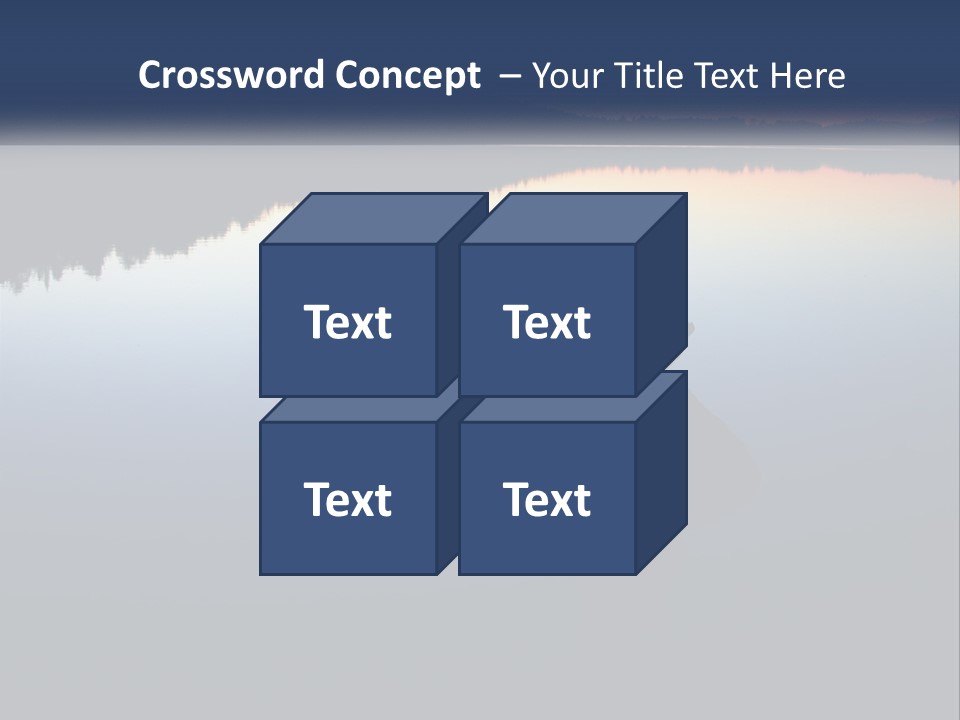 Crossword Concept – Your Title Text Here

Text

Text

Text

Text